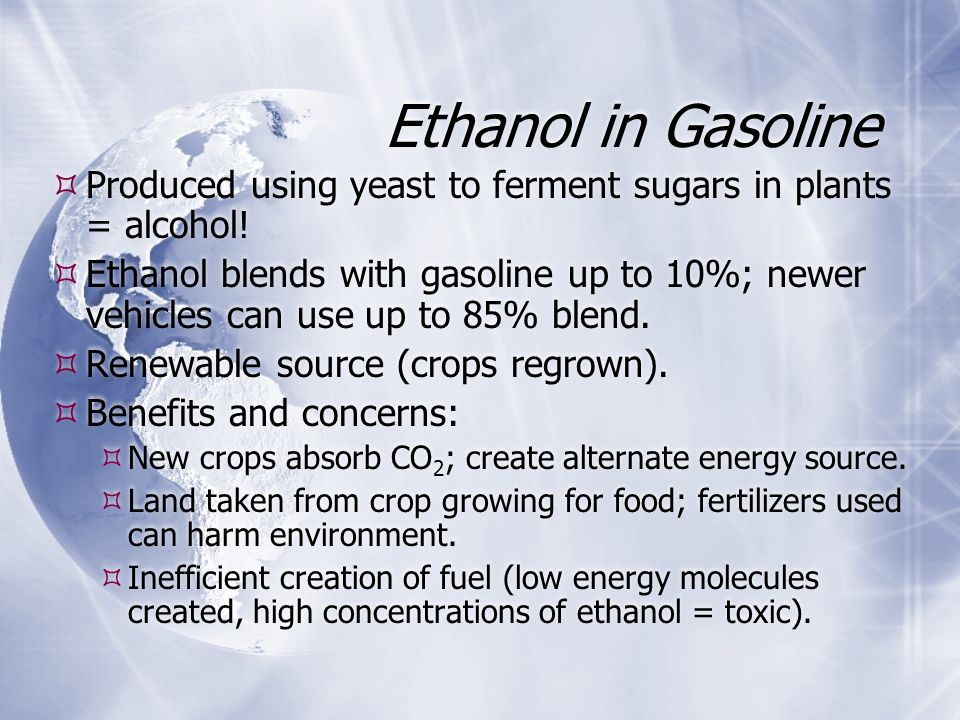 Ethanol in Gasoline

Produced using yeast to ferment sugars in plants = alcohol!

Ethanol blends with gasoline up to 10%; newer vehicles can use up to 85% blend.

Renewable source (crops regrown).

Benefits and concerns:

New crops absorb $CO_2$; create alternate energy source.

Land taken from crop growing for food; fertilizers used can harm environment.

Inefficient creation of fuel (low energy molecules created, high concentrations of ethanol = toxic).